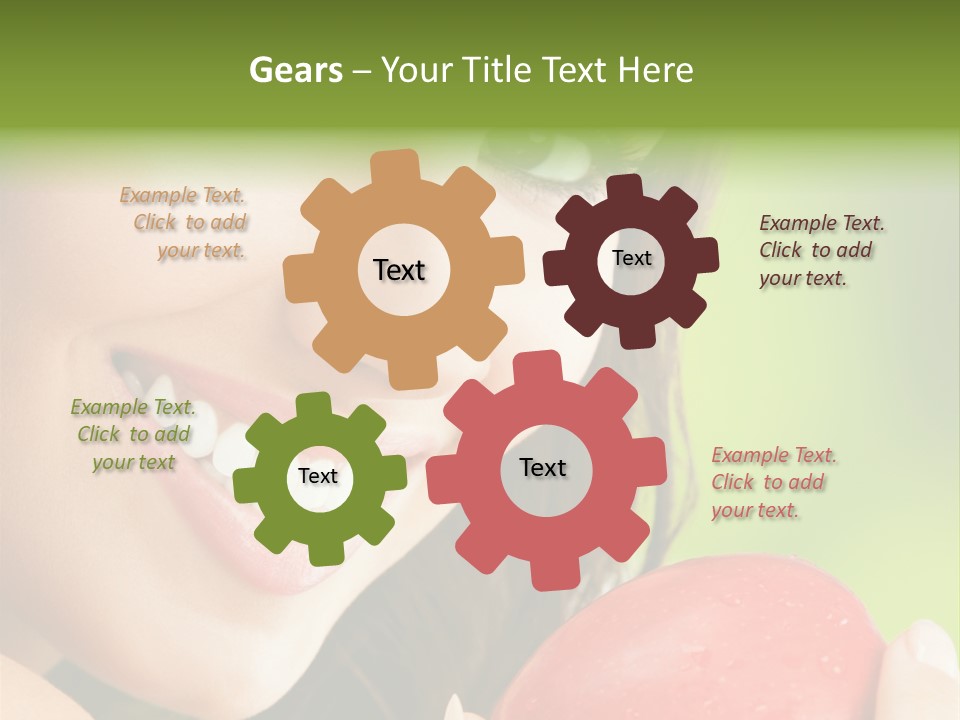 Gears – Your Title Text Here

Example Text. Click to add your text.

Text

Text

Example Text. Click to add your text.

Example Text. Click to add your text

Text

Text

Example Text. Click to add your text.